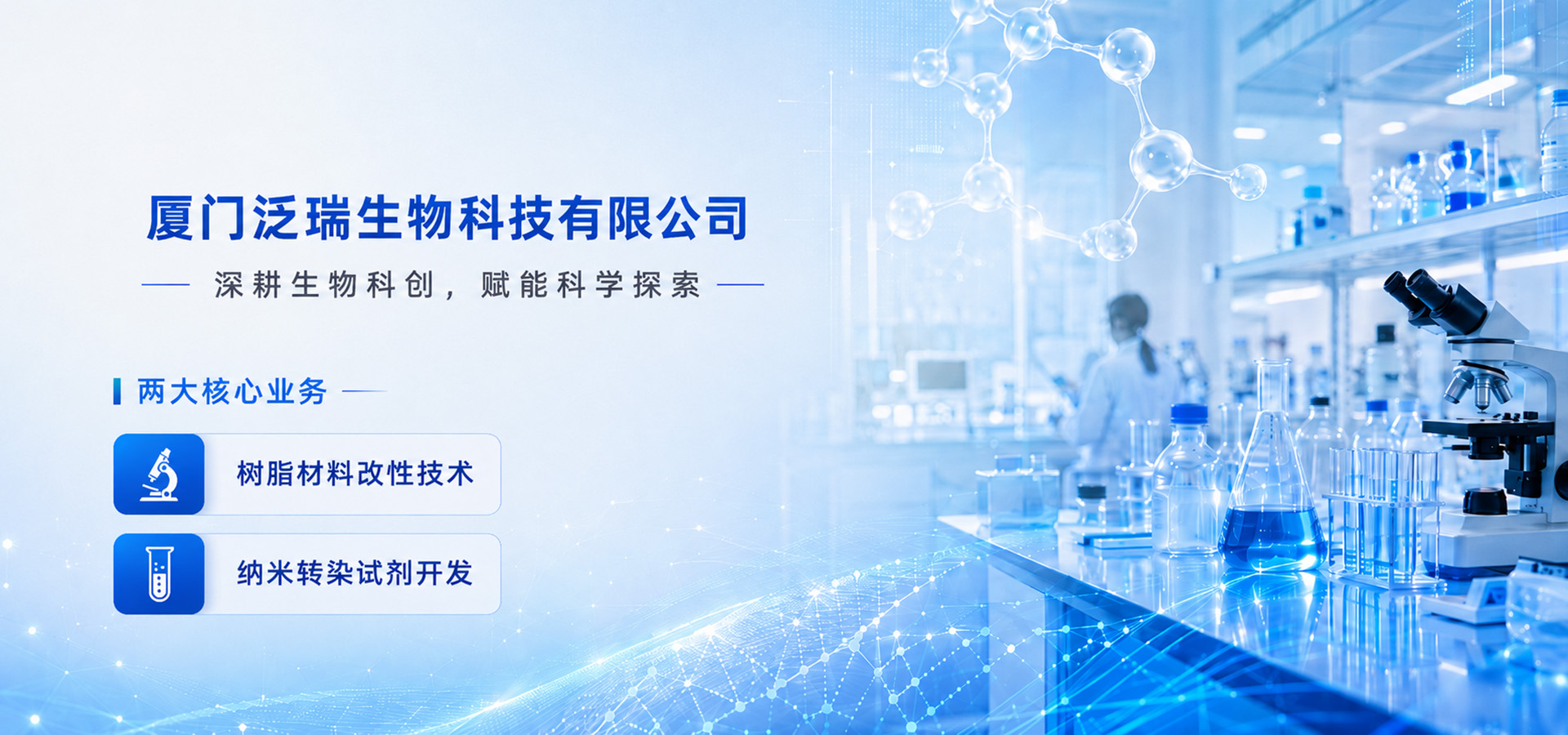 厦门泛瑞生物科技有限公司

深耕生物科创，赋能科学探索

两大核心业务

树脂材料改性技术

纳米转染试剂开发